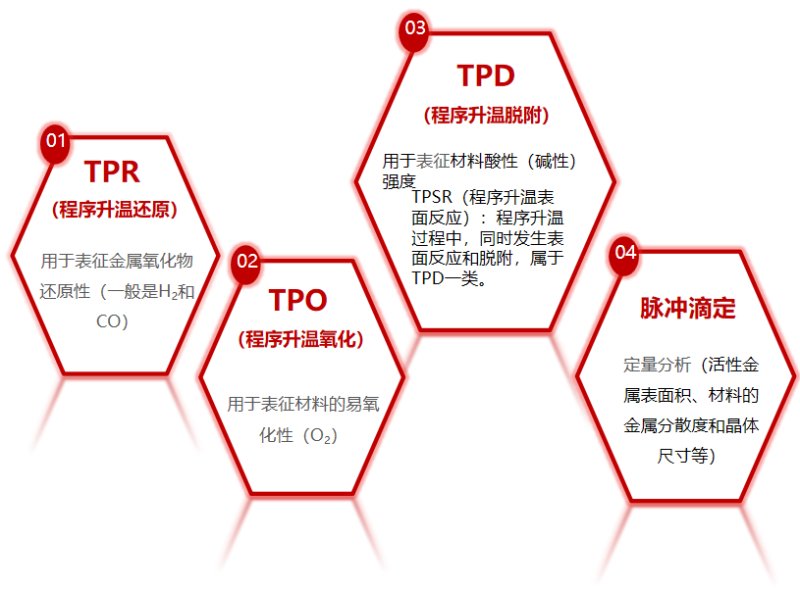 01

TPR

（程序升温还原）

用于表征金属氧化物还原性（一般是$H_2$和CO）

02

TPO

（程序升温氧化）

用于表征材料的易氧化性（$O_2$）

03

TPD

（程序升温脱附）

用于表征材料酸性（碱性）强度

TPSR（程序升温表面反应）：程序升温过程中，同时发生表面反应和脱附，属于TPD一类。

04

脉冲滴定

定量分析（活性金属表面积、材料的金属分散度和晶体尺寸等）